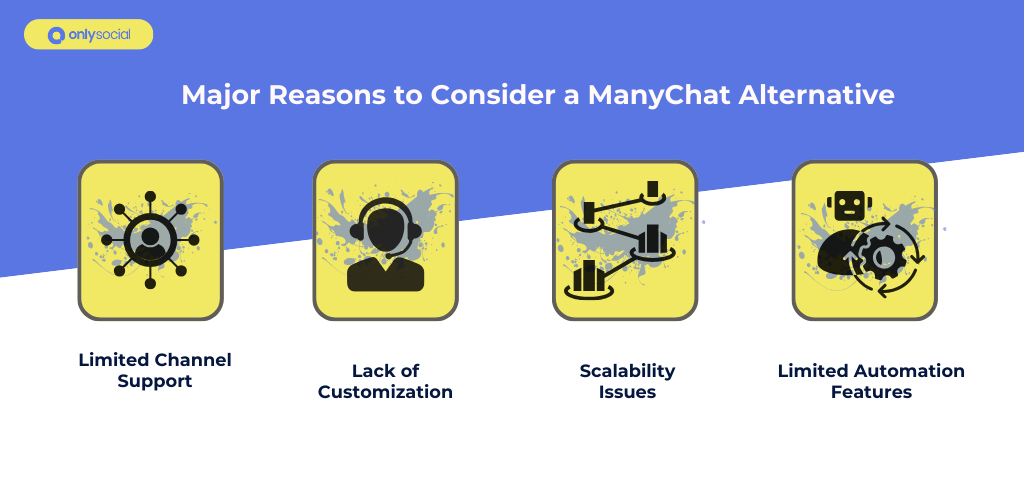 onlysocial

Major Reasons to Consider a ManyChat Alternative

Limited Channel Support

Lack of Customization

Scalability Issues

Limited Automation Features